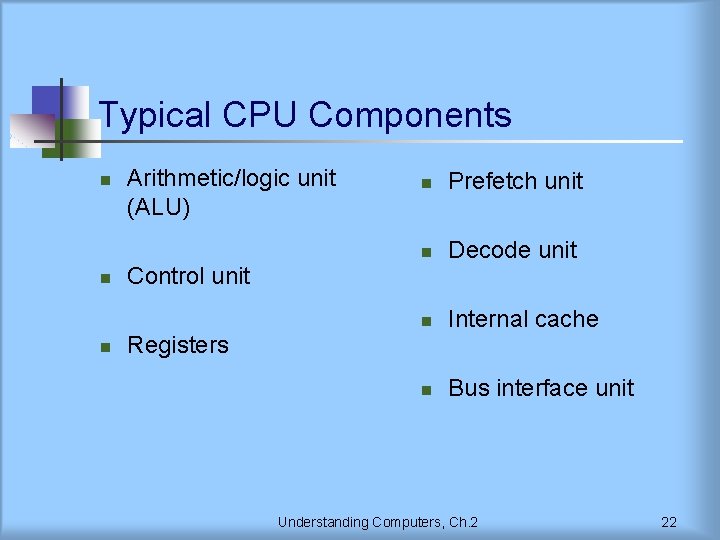 Typical CPU Components

- Arithmetic/logic unit (ALU)
- Control unit
- Registers

- Prefetch unit
- Decode unit
- Internal cache
- Bus interface unit

Understanding Computers, Ch.2

22